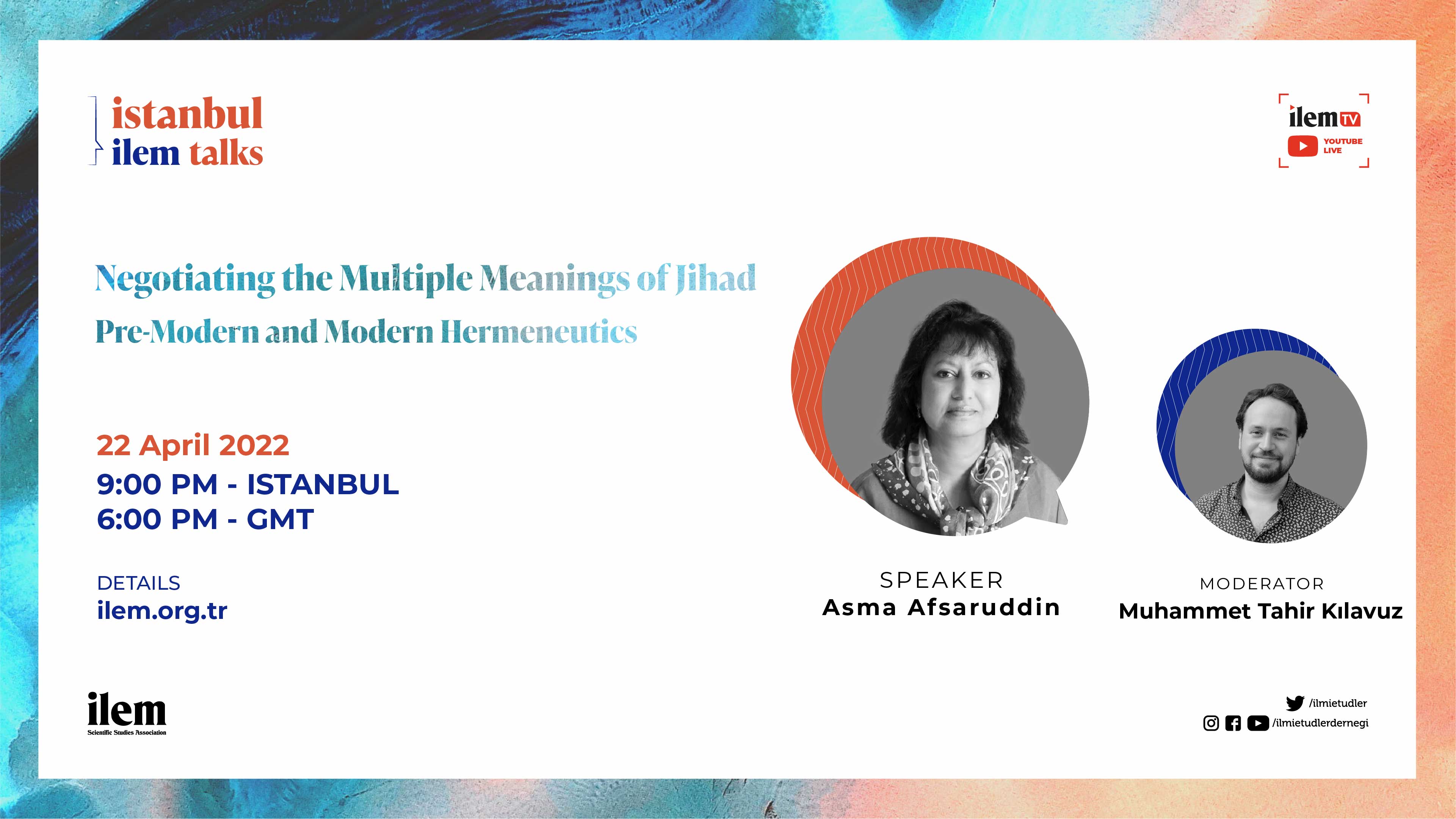 istanbul
ilem talks

ilem TV
YOUTUBE LIVE

Negotiating the Multiple Meanings of Jihad
Pre-Modern and Modern Hermeneutics

22 April 2022
9:00 PM - ISTANBUL
6:00 PM - GMT

DETAILS
ilem.org.tr

SPEAKER
Asma Afsaruddin

MODERATOR
Muhammet Tahir Kılavuz

ilem
Scientific Studies Association

/ilmietudler
/ilmietudlerdernegi